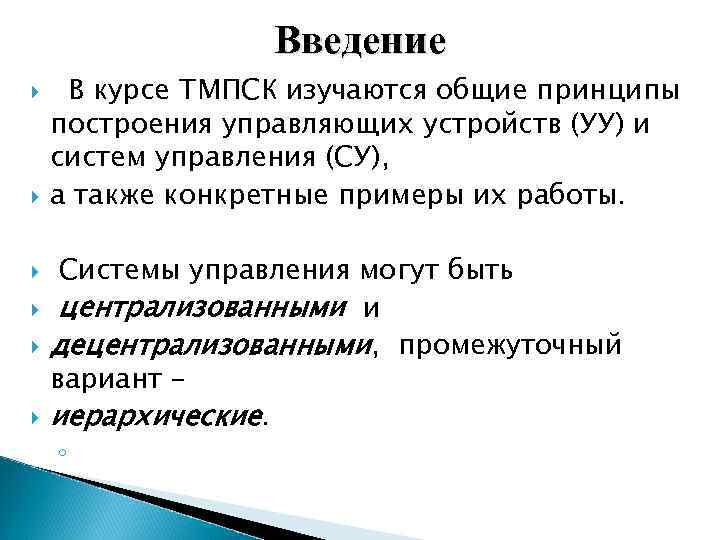 Введение

В курсе ТМПСК изучаются общие принципы построения управляющих устройств (УУ) и систем управления (СУ),

а также конкретные примеры их работы.

Системы управления могут быть

централизованными и

децентрализованными, промежуточный вариант –

иерархические.